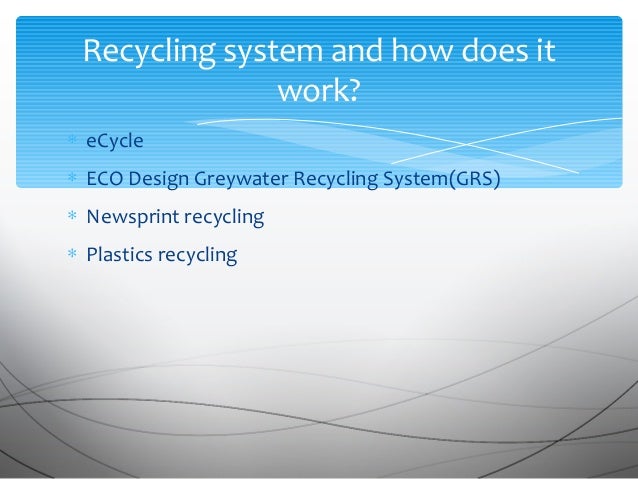 Recycling system and how does it work?

* eCycle
* ECO Design Greywater Recycling System(GRS)
* Newsprint recycling
* Plastics recycling